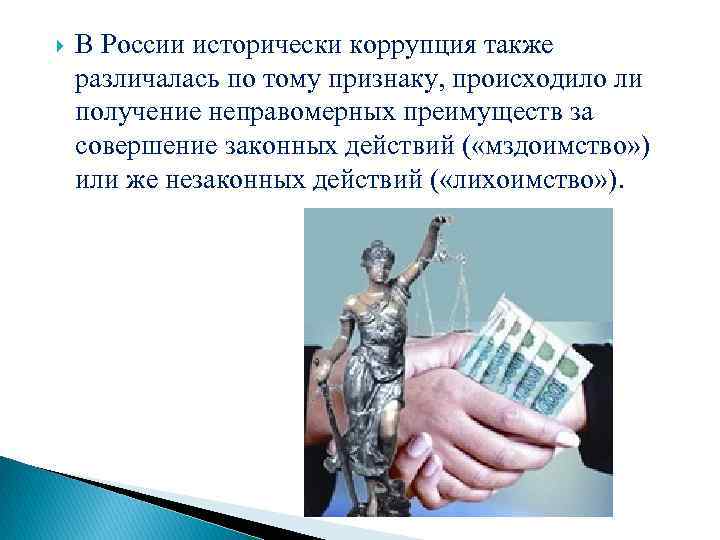 В России исторически коррупция также различалась по тому признаку, происходило ли получение неправомерных преимуществ за совершение законных действий («мздоимство») или же незаконных действий («лихоимство»).